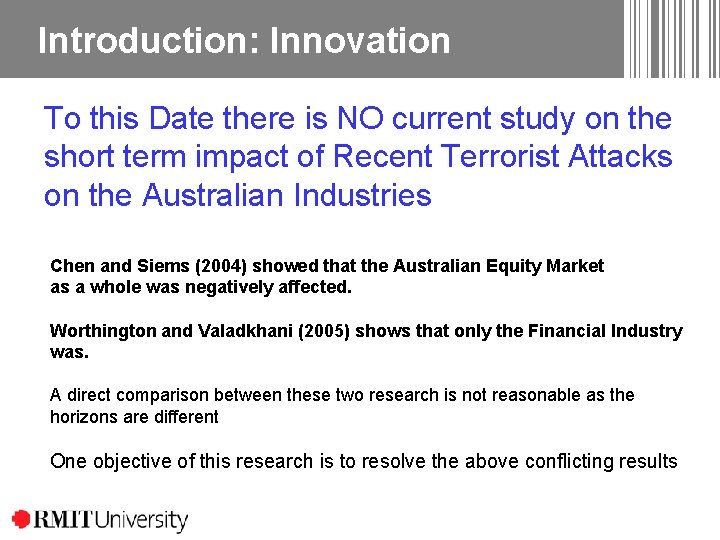 Introduction: Innovation

To this Date there is NO current study on the short term impact of Recent Terrorist Attacks on the Australian Industries

Chen and Siems (2004) showed that the Australian Equity Market as a whole was negatively affected.

Worthington and Valadkhani (2005) shows that only the Financial Industry was.

A direct comparison between these two research is not reasonable as the horizons are different

One objective of this research is to resolve the above conflicting results

RMIT University